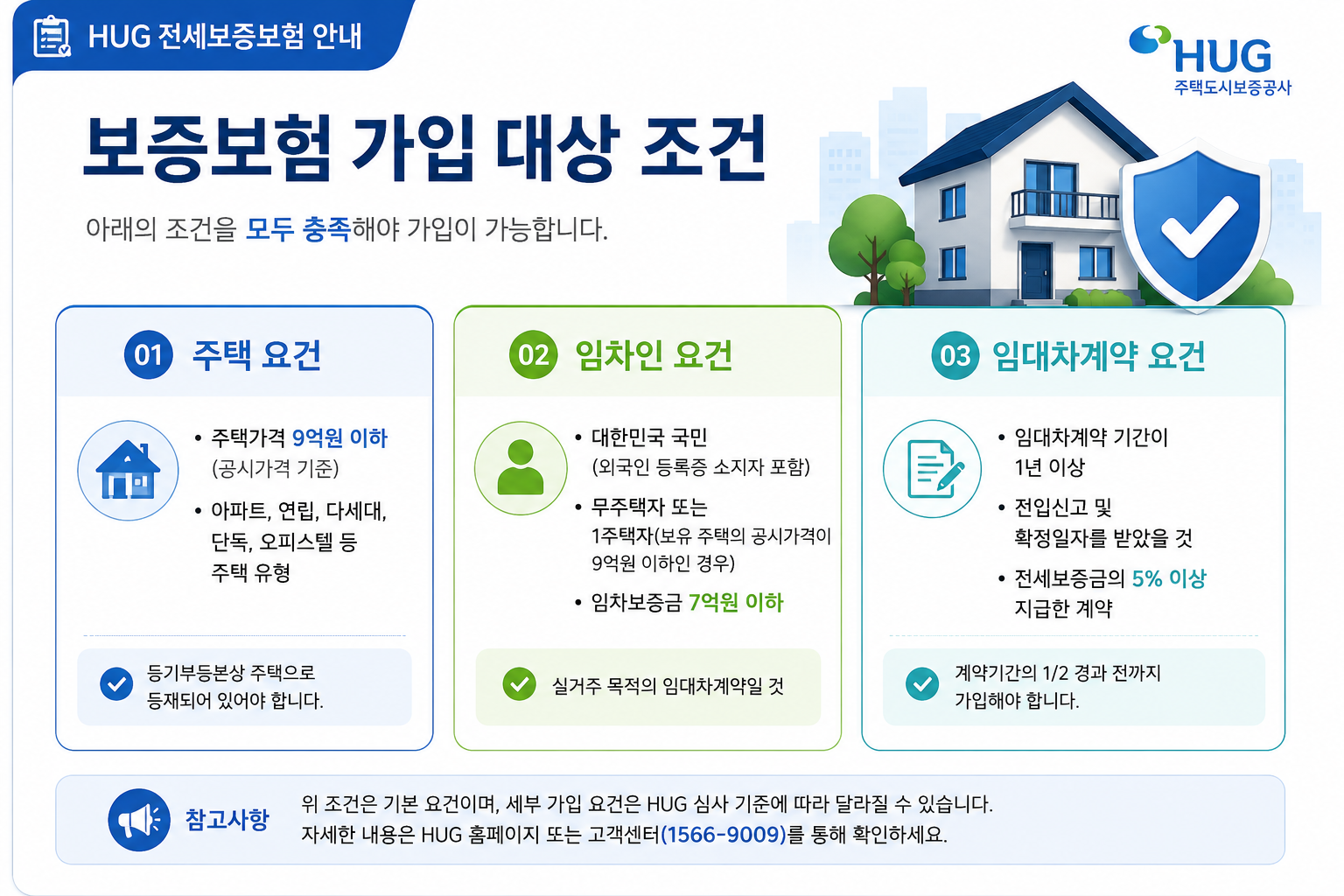 HUG 전세보증보험 안내

HUG
주택도시보증공사

보증보험 가입 대상 조건

아래의 조건을 모두 충족해야 가입이 가능합니다.

01 주택 요건

• 주택가격 9억원 이하 (공시가격 기준)

• 아파트, 연립, 다세대, 단독, 오피스텔 등 주택 유형

등기부등본상 주택으로 등재되어 있어야 합니다.

02 임차인 요건

• 대한민국 국민 (외국인 등록증 소지자 포함)

• 무주택자 또는 1주택자(보유 주택의 공시가격이 9억원 이하인 경우)

• 임차보증금 7억원 이하

실거주 목적의 임대차계약일 것

03 임대차계약 요건

• 임대차계약 기간이 1년 이상

• 전입신고 및 확정일자를 받았을 것

• 전세보증금의 5% 이상 지급한 계약

계약기간의 1/2 경과 전까지 가입해야 합니다.

참고사항

위 조건은 기본 요건이며, 세부 가입 요건은 HUG 심사 기준에 따라 달라질 수 있습니다.
자세한 내용은 HUG 홈페이지 또는 고객센터(1566-9009)를 통해 확인하세요.